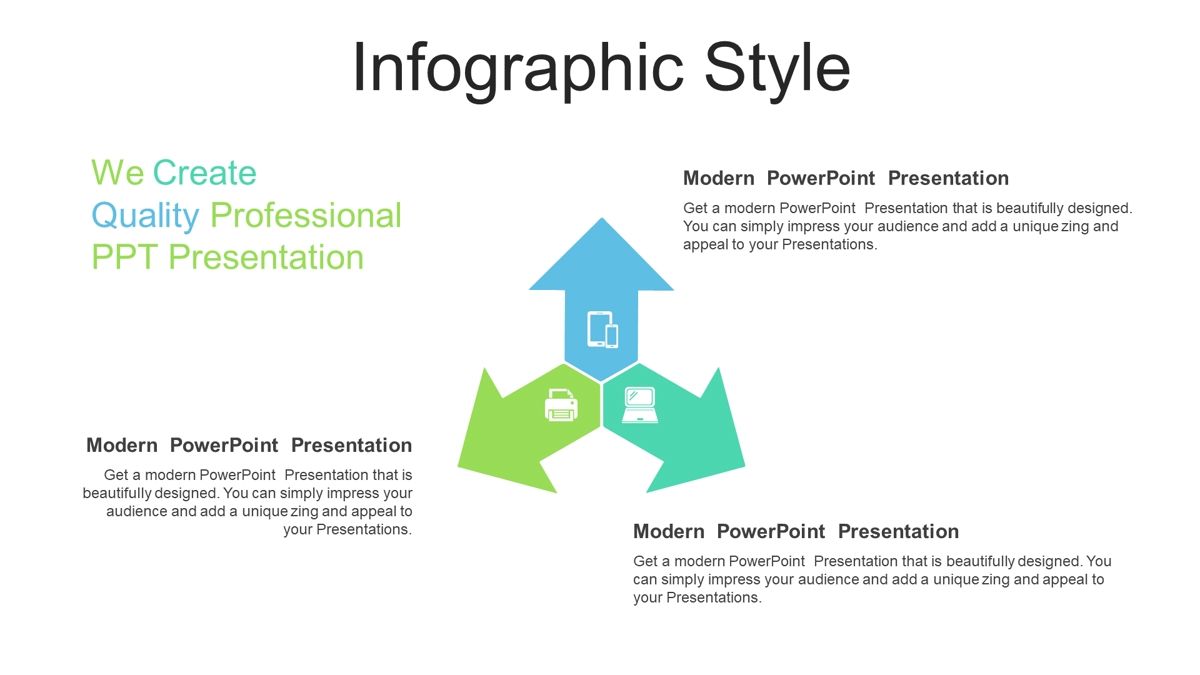 Infographic Style

We Create
Quality Professional
PPT Presentation

Modern PowerPoint Presentation

Get a modern PowerPoint Presentation that is beautifully designed. You can simply impress your audience and add a unique zing and appeal to your Presentations.

Modern PowerPoint Presentation

Get a modern PowerPoint Presentation that is beautifully designed. You can simply impress your audience and add a unique zing and appeal to your Presentations.

Modern PowerPoint Presentation

Get a modern PowerPoint Presentation that is beautifully designed. You can simply impress your audience and add a unique zing and appeal to your Presentations.